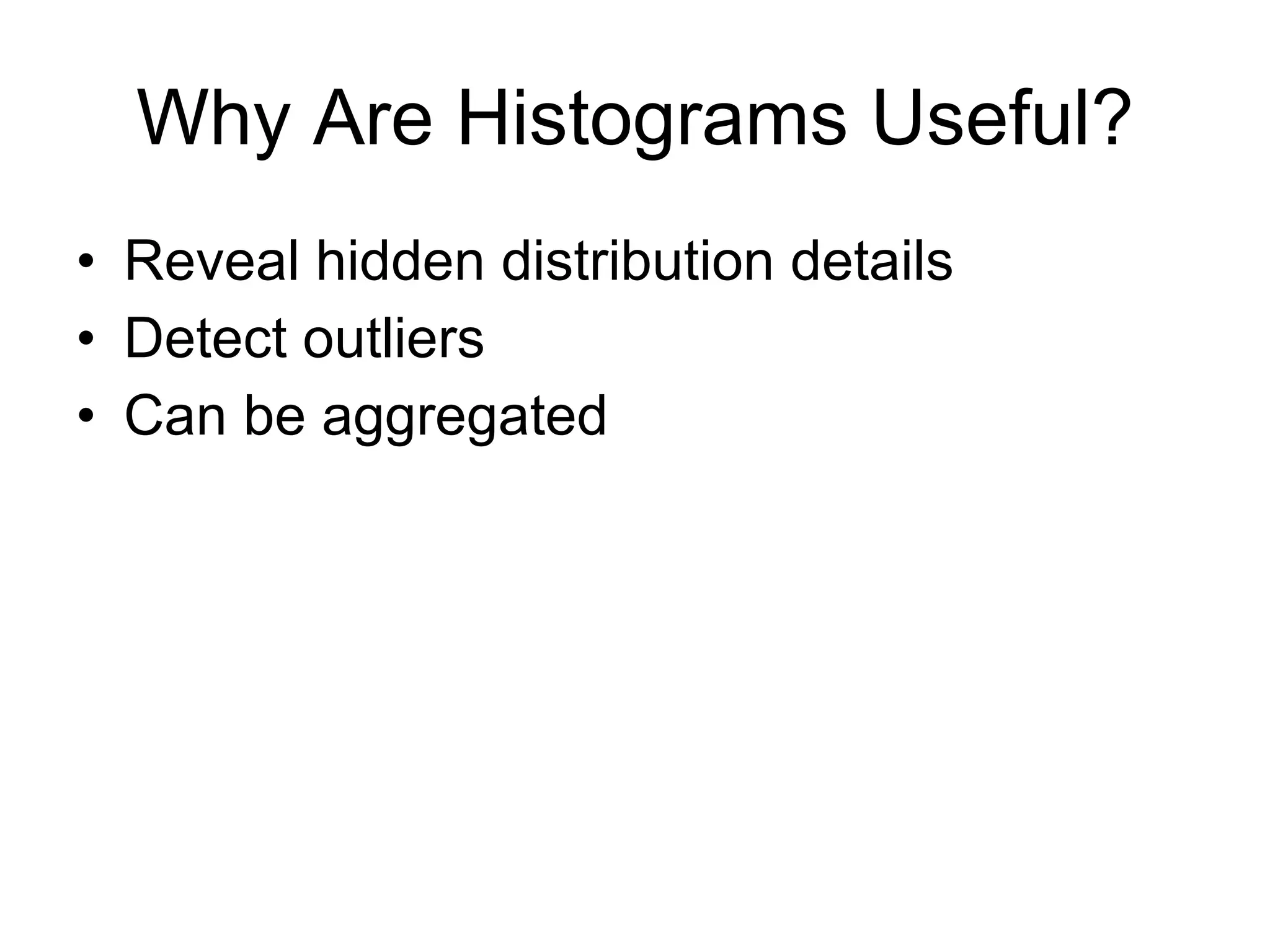 Why Are Histograms Useful?

• Reveal hidden distribution details
• Detect outliers
• Can be aggregated